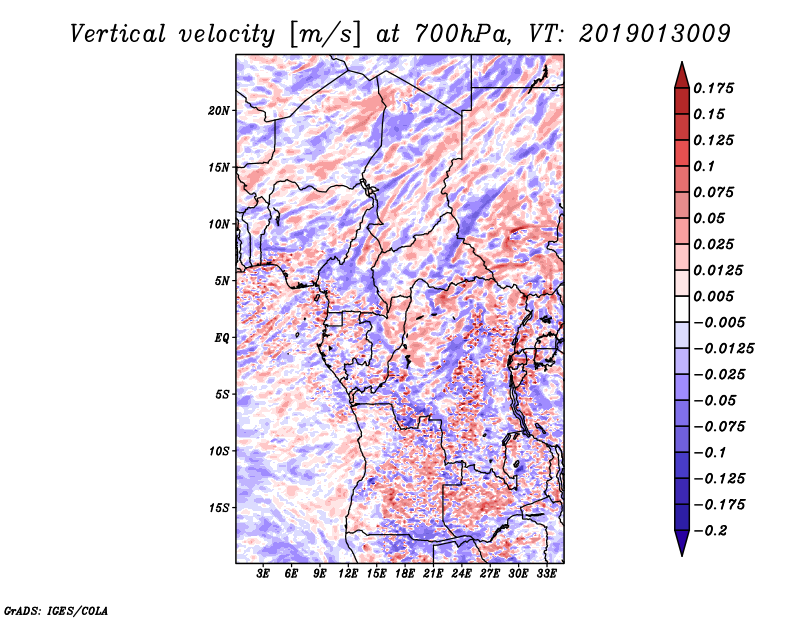 Vertical velocity [m/s] at 700hPa, VT: 2019013009

20N
15N
10N
5N
EQ
5S
10S
15S

3E 6E 9E 12E 15E 18E 21E 24E 27E 30E 33E

0.175
0.15
0.125
0.1
0.075
0.05
0.025
0.0125
0.005
−0.005
−0.0125
−0.025
−0.05
−0.075
−0.1
−0.125
−0.175
−0.2

GrADS: IGES/COLA